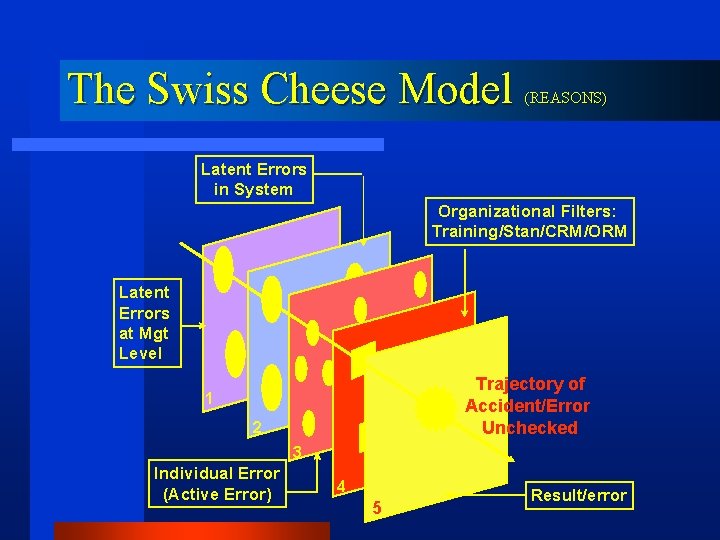 The Swiss Cheese Model (REASONS)

Latent Errors in System

Organizational Filters: Training/Stan/CRM/ORM

Latent Errors at Mgt Level

1

2

3

4

5

Trajectory of Accident/Error Unchecked

Individual Error (Active Error)

Result/error